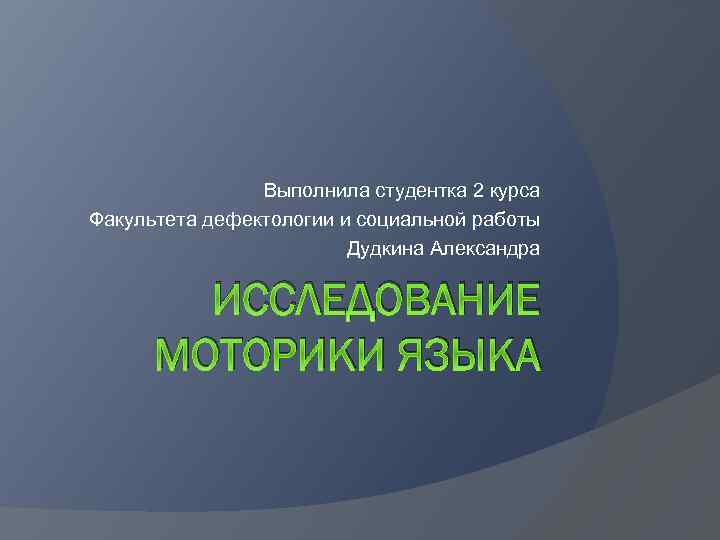 Выполнила студентка 2 курса
Факультета дефектологии и социальной работы
Дудкина Александра

ИССЛЕДОВАНИЕ МОТОРИКИ ЯЗЫКА